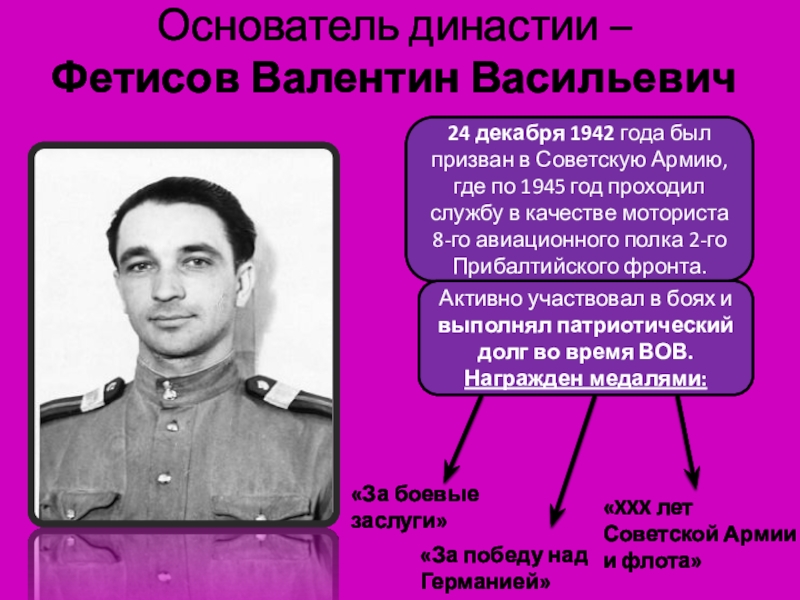 Основатель династии –
Фетисов Валентин Васильевич

24 декабря 1942 года был призван в Советскую Армию, где по 1945 год проходил службу в качестве моториста 8-го авиационного полка 2-го Прибалтийского фронта.

Активно участвовал в боях и выполнял патриотический долг во время ВОВ.
Награжден медалями:

«За боевые заслуги»

«За победу над Германией»

«XXX лет Советской Армии и флота»